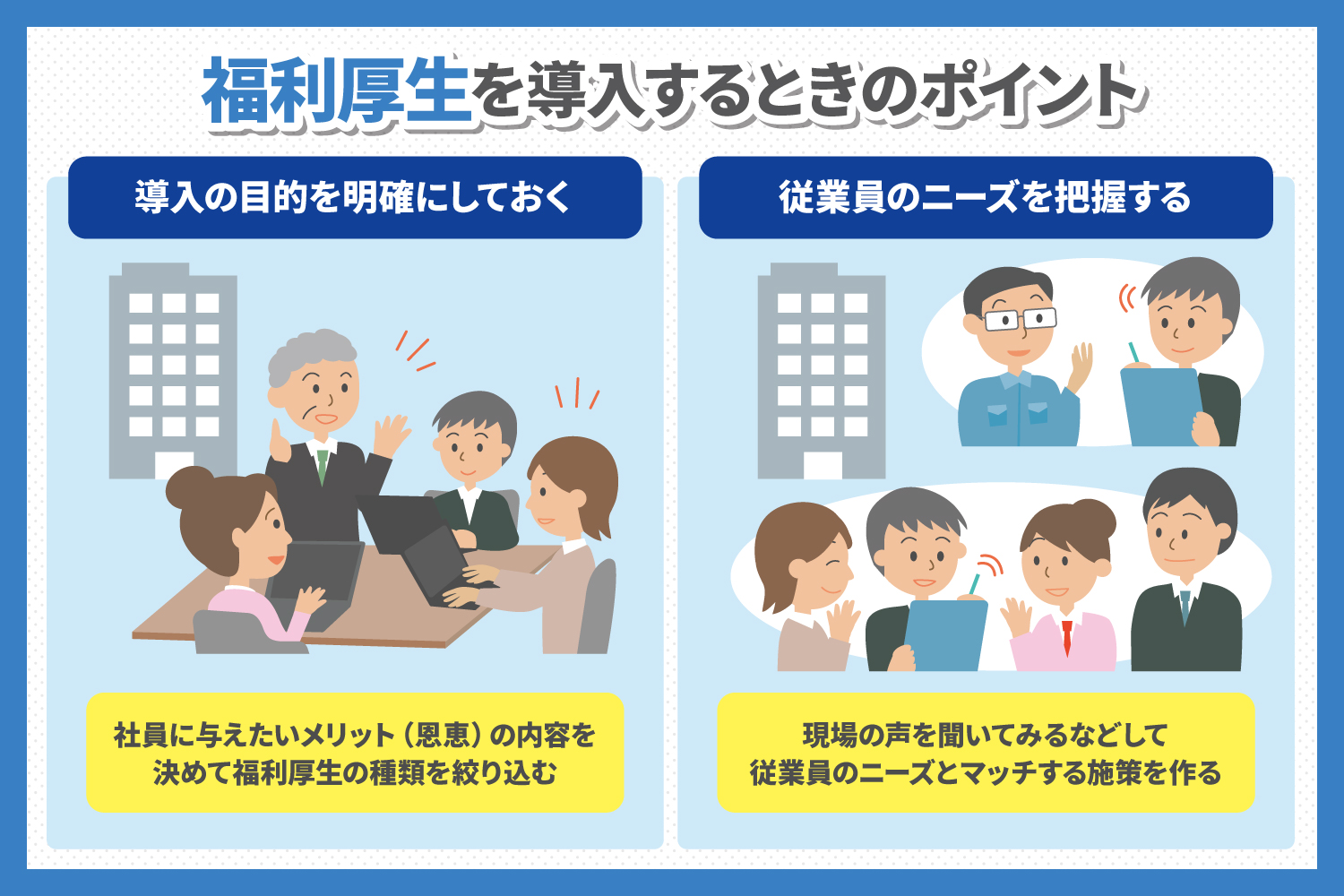 福利厚生を導入するときのポイント

導入の目的を明確にしておく

社員に与えたいメリット（恩恵）の内容を決めて福利厚生の種類を絞り込む

従業員のニーズを把握する

現場の声を聞いてみるなどして従業員のニーズとマッチする施策を作る